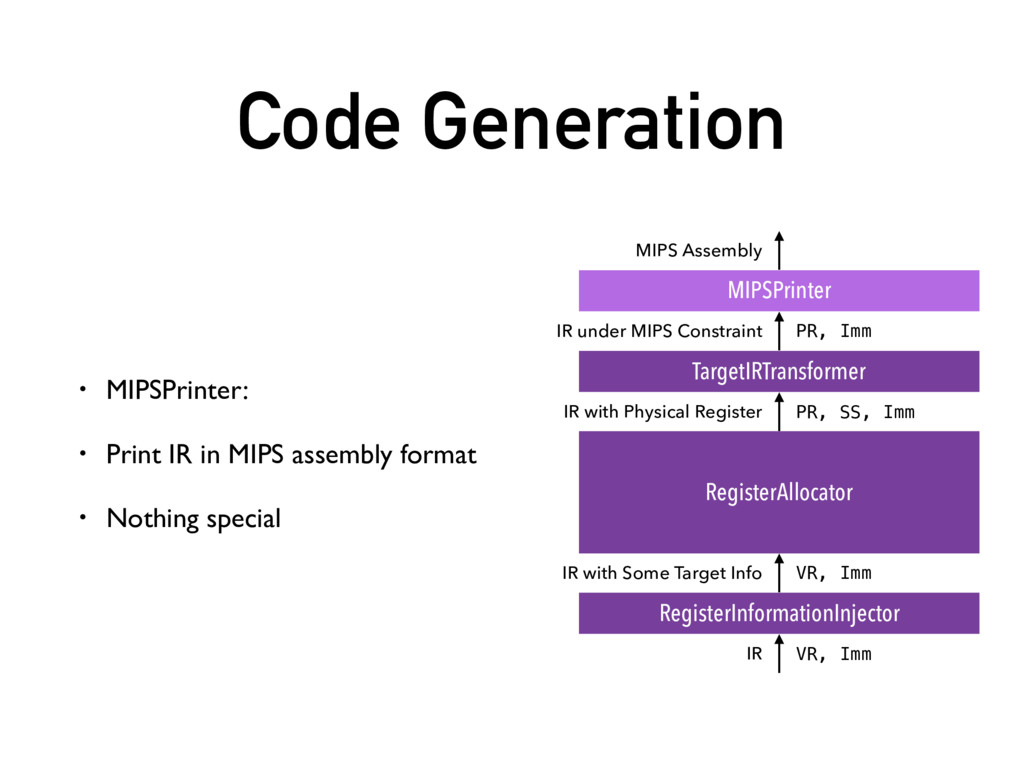 Code Generation

• MIPSPrinter:

• Print IR in MIPS assembly format

• Nothing special

MIPS Assembly

MIPSPrinter

IR under MIPS Constraint PR, Imm

TargetIRTransformer

IR with Physical Register PR, SS, Imm

RegisterAllocator

IR with Some Target Info VR, Imm

RegisterInformationInjector

IR VR, Imm